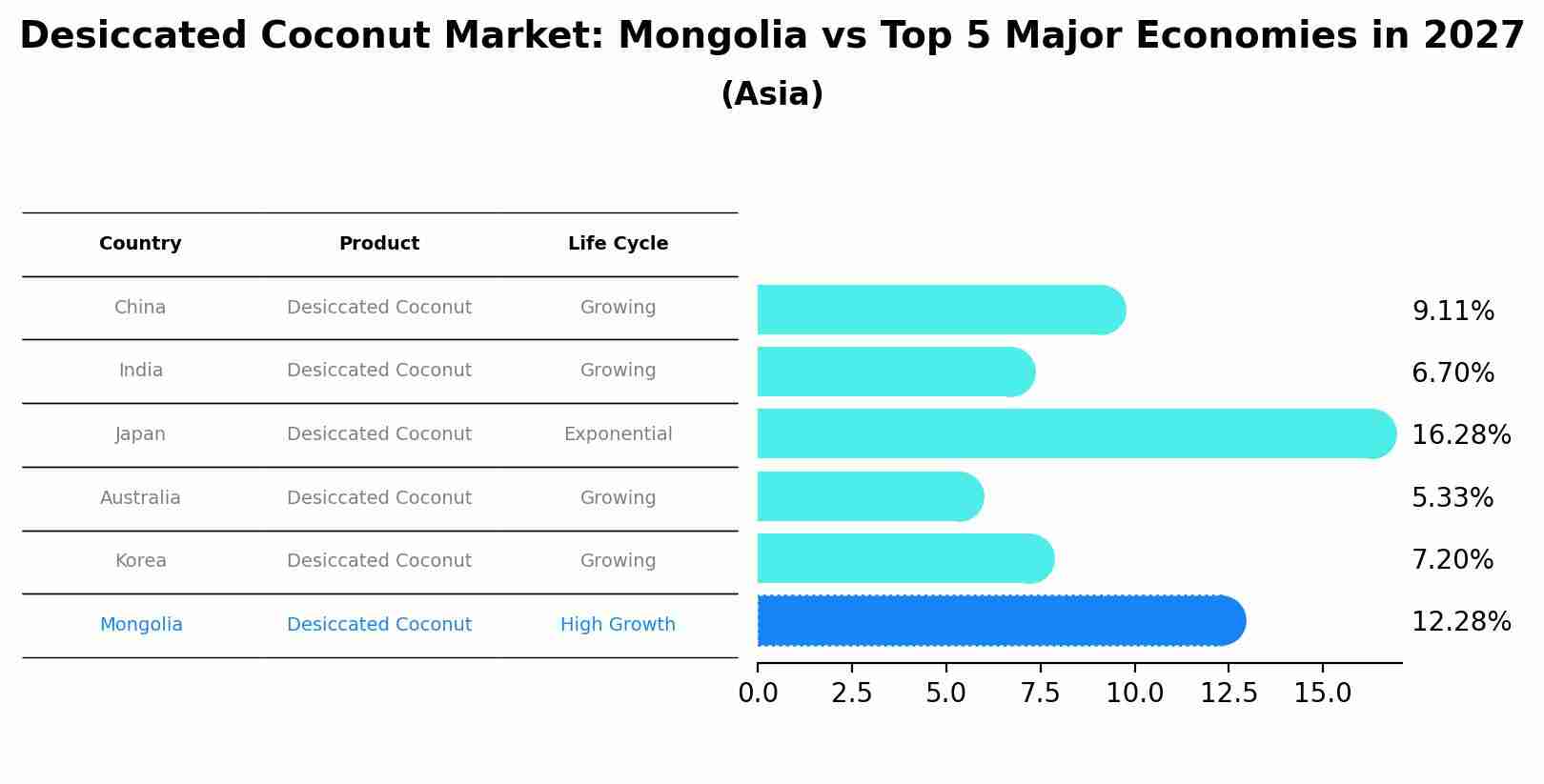 Desiccated Coconut Market: Mongolia vs Top 5 Major Economies in 2027
(Asia)

| Country | Product | Life Cycle |
|---|---|---|
| China | Desiccated Coconut | Growing |
| India | Desiccated Coconut | Growing |
| Japan | Desiccated Coconut | Exponential |
| Australia | Desiccated Coconut | Growing |
| Korea | Desiccated Coconut | Growing |
| Mongolia | Desiccated Coconut | High Growth |

9.11%
6.70%
16.28%
5.33%
7.20%
12.28%

0.0 2.5 5.0 7.5 10.0 12.5 15.0